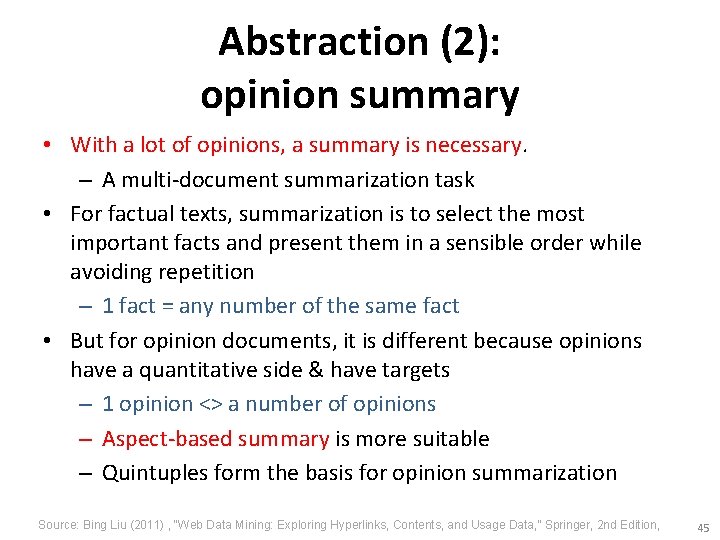 Abstraction (2): opinion summary

• With a lot of opinions, a summary is necessary.
– A multi-document summarization task
• For factual texts, summarization is to select the most important facts and present them in a sensible order while avoiding repetition
– 1 fact = any number of the same fact
• But for opinion documents, it is different because opinions have a quantitative side & have targets
– 1 opinion <> a number of opinions
– Aspect-based summary is more suitable
– Quintuples form the basis for opinion summarization

Source: Bing Liu (2011) , "Web Data Mining: Exploring Hyperlinks, Contents, and Usage Data," Springer, 2nd Edition,

45